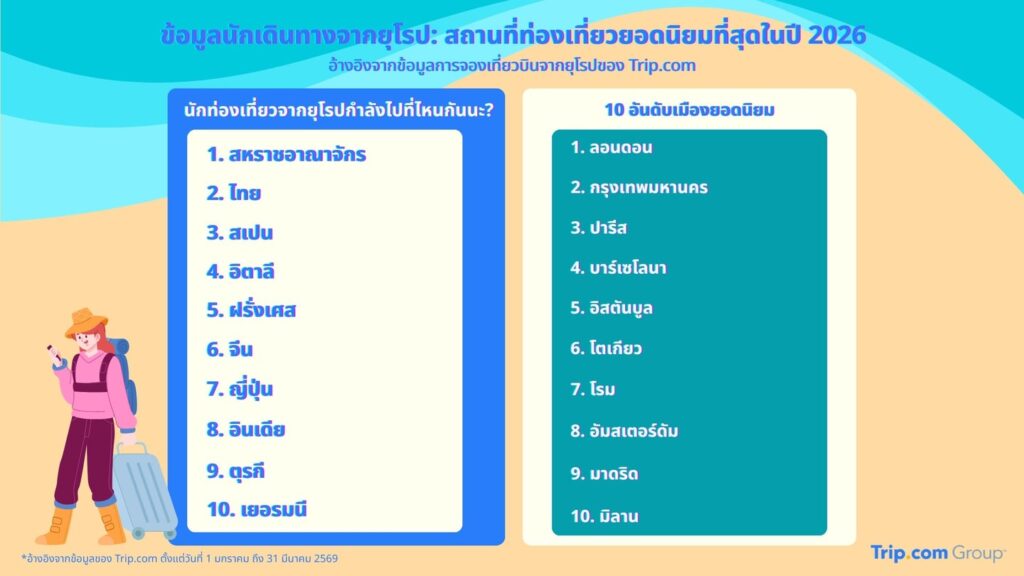 ข้อมูลนักเดินทางจากยุโรป: สถานที่ท่องเที่ยวยอดนิยมที่สุดในปี 2026

อ้างอิงจากข้อมูลการจองเที่ยวบินจากยุโรปของ Trip.com

นักท่องเที่ยวจากยุโรปกำลังไปที่ไหนกันนะ?

1. สหราชอาณาจักร
2. ไทย
3. สเปน
4. อิตาลี
5. ฝรั่งเศส
6. จีน
7. ญี่ปุ่น
8. อินเดีย
9. ตุรกี
10. เยอรมนี

10 อันดับเมืองยอดนิยม

1. ลอนดอน
2. กรุงเทพมหานคร
3. ปารีส
4. บาร์เซโลนา
5. อิสตันบูล
6. โตเกียว
7. โรม
8. อัมสเตอร์ดัม
9. มาดริด
10. มิลาน

*อ้างอิงจากข้อมูลของ Trip.com ตั้งแต่วันที่ 1 มกราคม ถึง 31 มีนาคม 2569

Trip.com Group